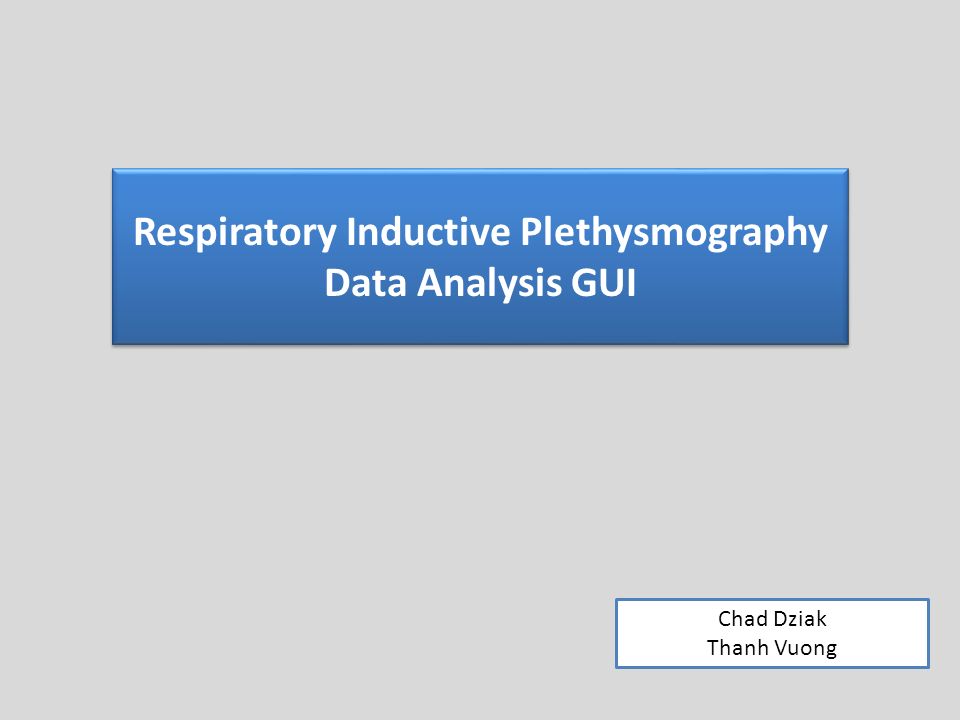 Respiratory Inductive Plethysmography Data Analysis GUI

Chad Dziak
Thanh Vuong